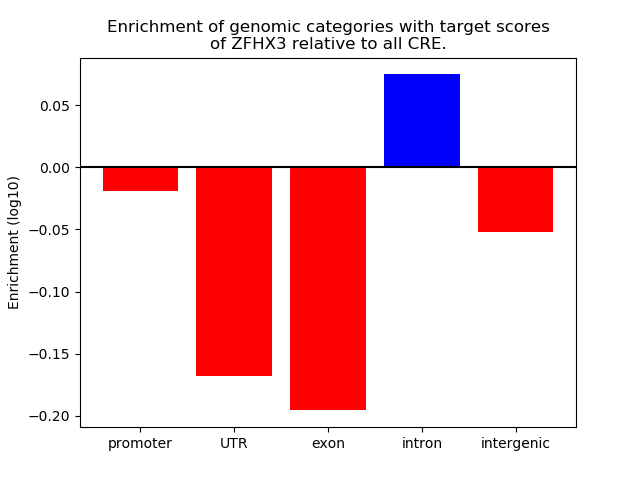 Enrichment of genomic categories with target scores of ZFHX3 relative to all CRE.

Enrichment (log10)

0.05
0.00
−0.05
−0.10
−0.15
−0.20

promoter
UTR
exon
intron
intergenic